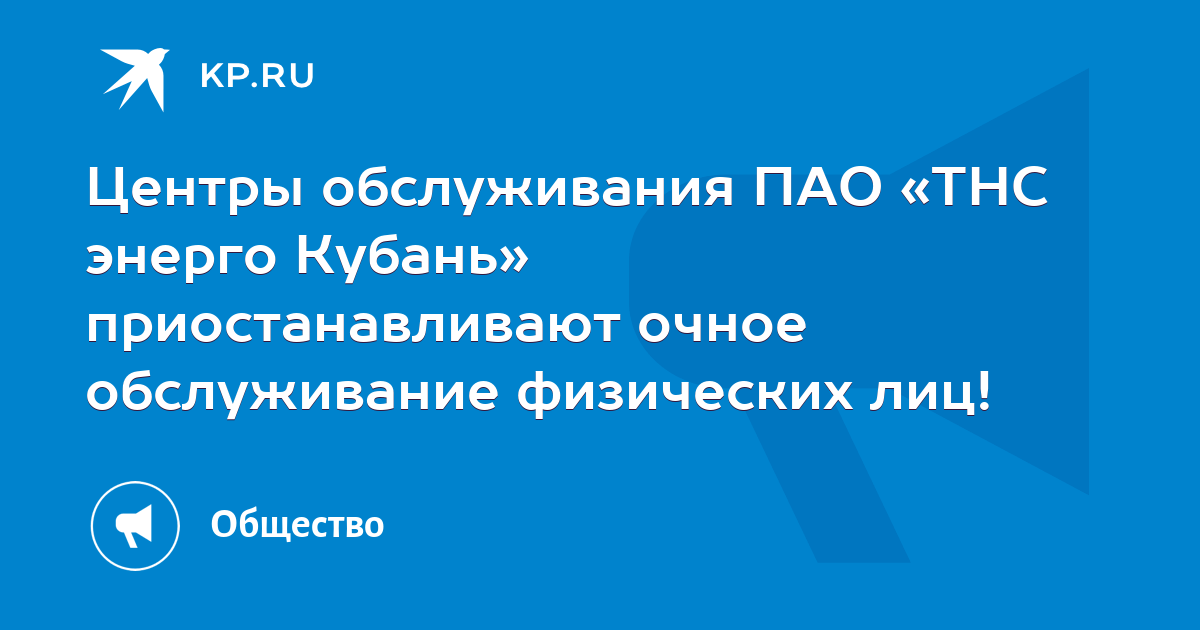 KP.RU

Центры обслуживания ПАО «ТНС энерго Кубань» приостанавливают очное обслуживание физических лиц!

Общество